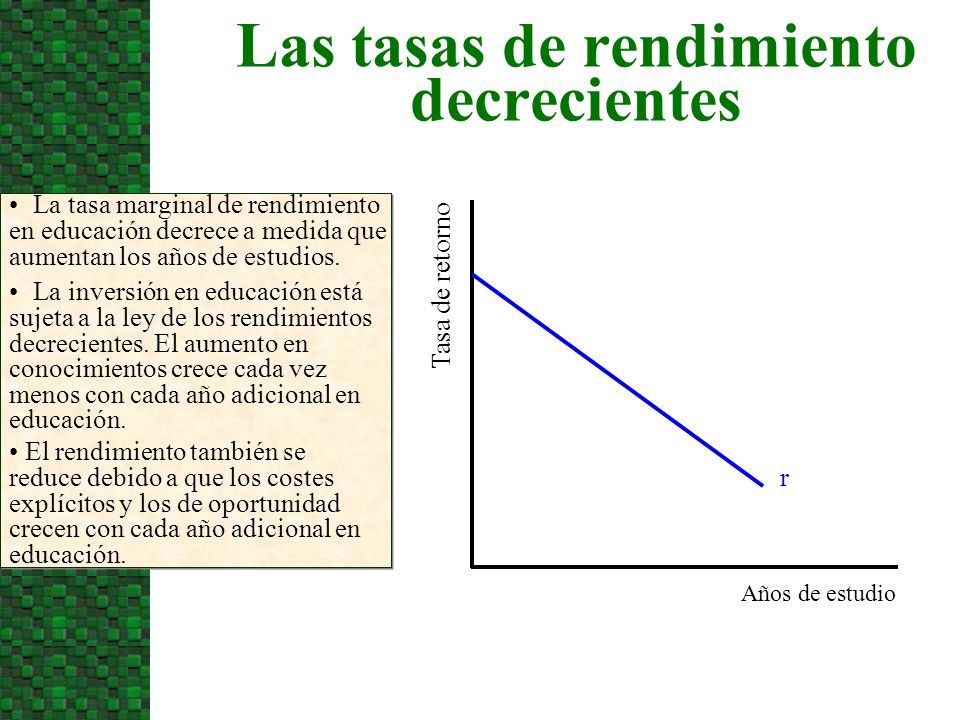 Las tasas de rendimiento decrecientes

• La tasa marginal de rendimiento en educación decrece a medida que aumentan los años de estudios.

• La inversión en educación está sujeta a la ley de los rendimientos decrecientes. El aumento en conocimientos crece cada vez menos con cada año adicional en educación.

• El rendimiento también se reduce debido a que los costes explícitos y los de oportunidad crecen con cada año adicional en educación.

Tasa de retorno

r

Años de estudio